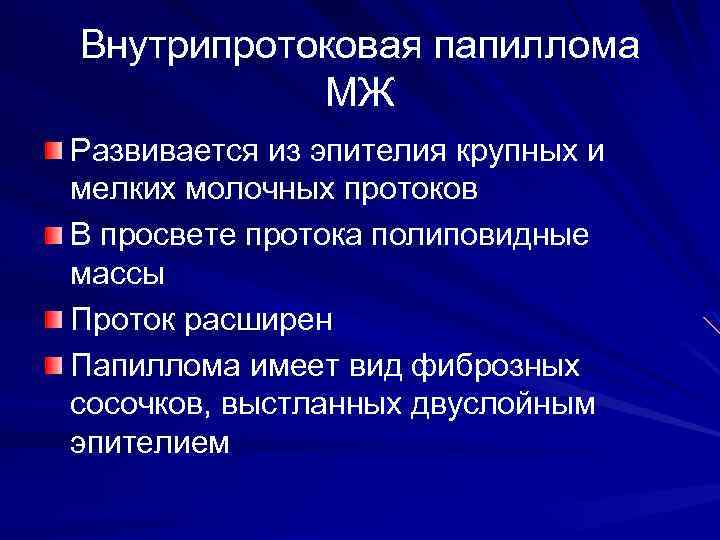 Внутрипротоковая папиллома МЖ

Развивается из эпителия крупных и мелких молочных протоков

В просвете протока полиповидные массы

Проток расширен

Папиллома имеет вид фиброзных сосочков, выстланных двуслойным эпителием